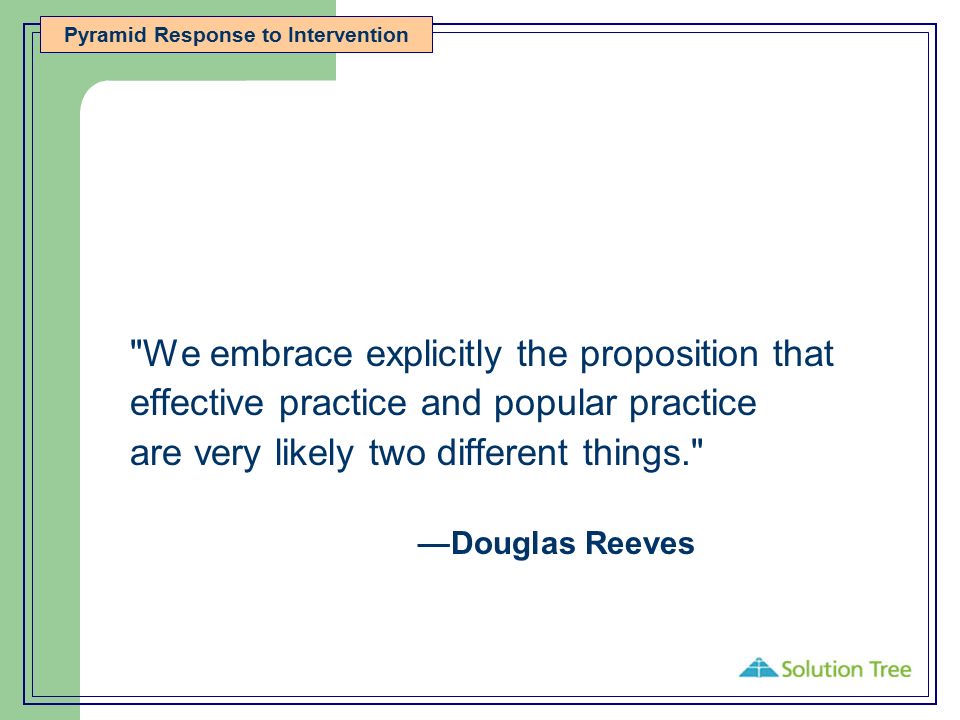 Pyramid Response to Intervention

"We embrace explicitly the proposition that effective practice and popular practice are very likely two different things."

—Douglas Reeves

Solution Tree